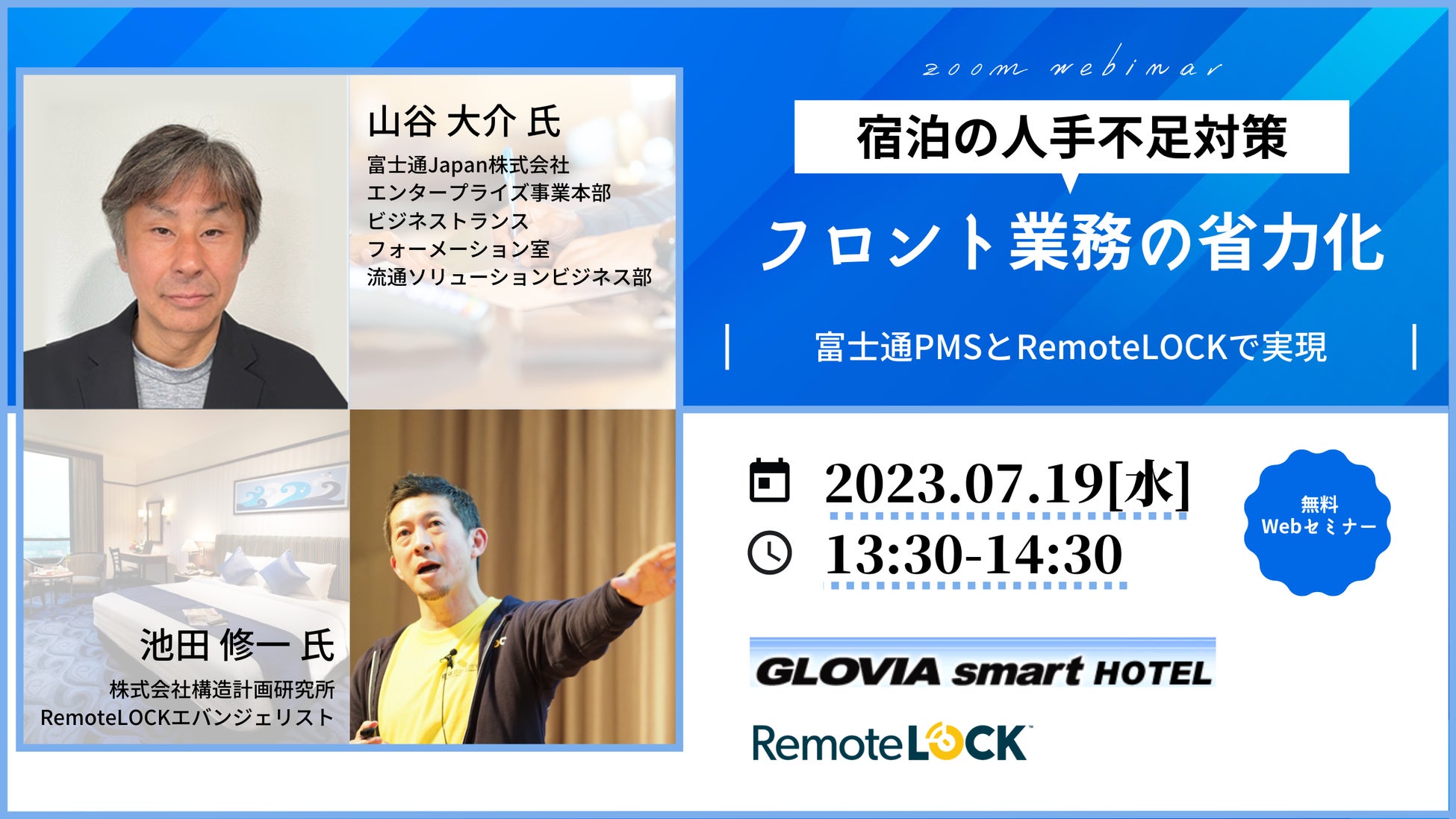 山谷 大介 氏
富士通Japan株式会社
エンタープライズ事業本部
ビジネストランス
フォーメーション室
流通ソリューションビジネス部

池田 修一 氏
株式会社構造計画研究所
RemoteLOCKエバンジェリスト

zoom webinar

宿泊の人手不足対策

フロント業務の省力化

富士通PMSとRemoteLOCKで実現

2023.07.19[水]
13:30-14:30

無料
Webセミナー

GLOVIA smart HOTEL

RemoteLOCK